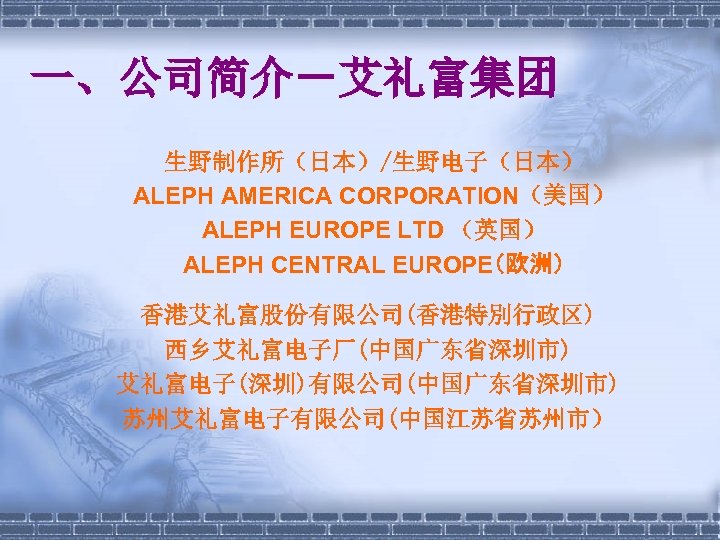 一、公司简介－艾礼富集团

生野制作所（日本）/生野电子（日本）
ALEPH AMERICA CORPORATION（美国）
ALEPH EUROPE LTD （英国）
ALEPH CENTRAL EUROPE(欧洲)

香港艾礼富股份有限公司(香港特别行政区)
西乡艾礼富电子厂(中国广东省深圳市)
艾礼富电子(深圳)有限公司(中国广东省深圳市)
苏州艾礼富电子有限公司(中国江苏省苏州市)